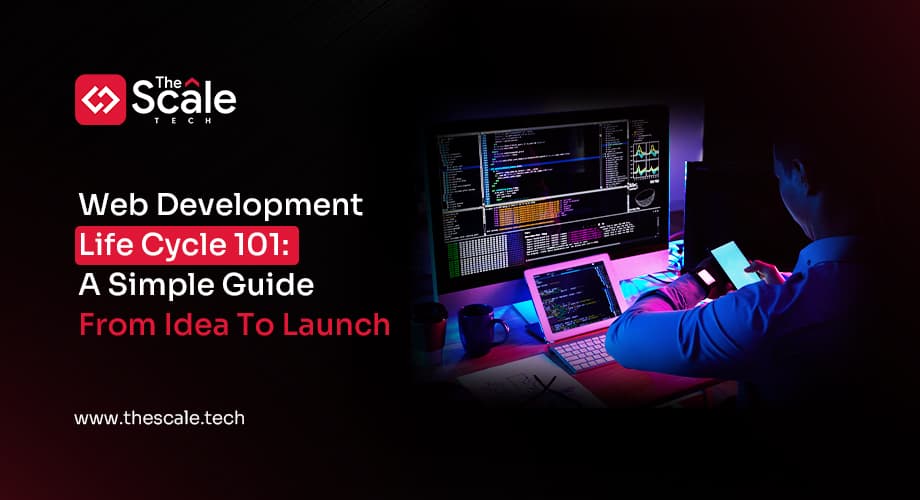 The Scale TECH

Web Development Life Cycle 101: A Simple Guide From Idea To Launch

www.thescale.tech